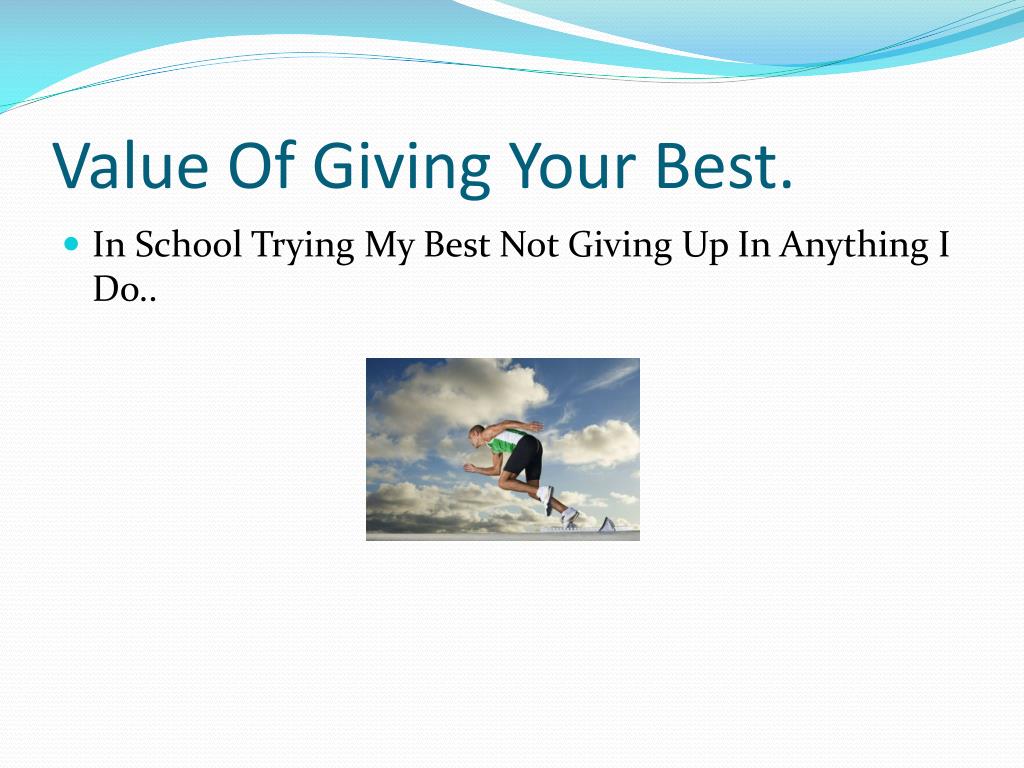 Value Of Giving Your Best.

In School Trying My Best Not Giving Up In Anything I Do..